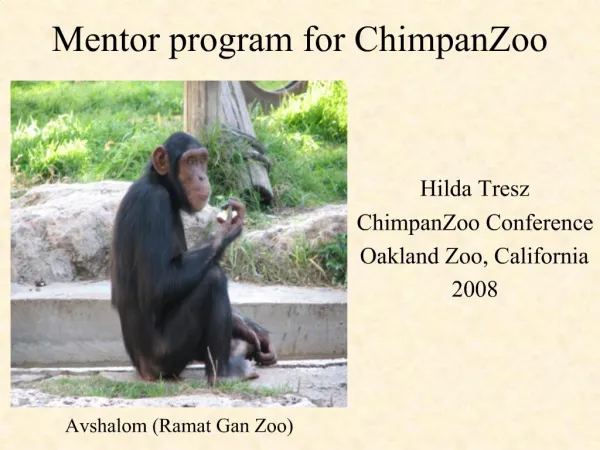 Mentor program for ChimpanZoo

Hilda Tresz
ChimpanZoo Conference
Oakland Zoo, California
2008

Avshalom (Ramat Gan Zoo)